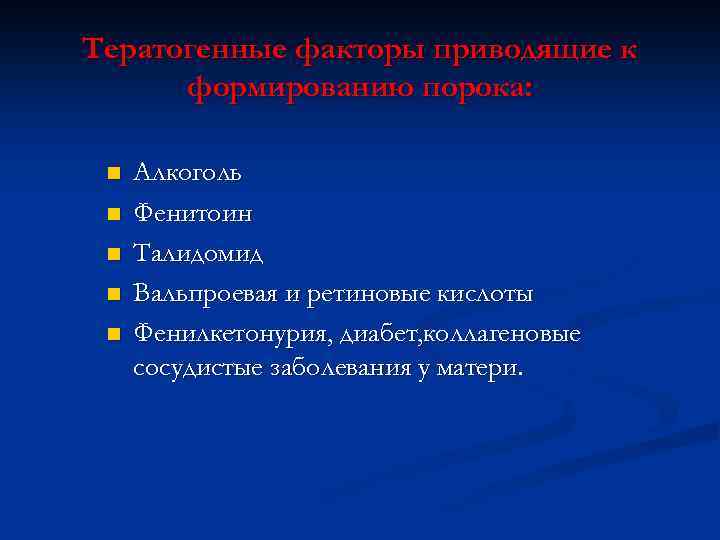 Тератогенные факторы приводящие к формированию порока:

- Алкоголь
- Фенитоин
- Талидомид
- Вальпроевая и ретиновые кислоты
- Фенилкетонурия, диабет,коллагеновые сосудистые заболевания у матери.